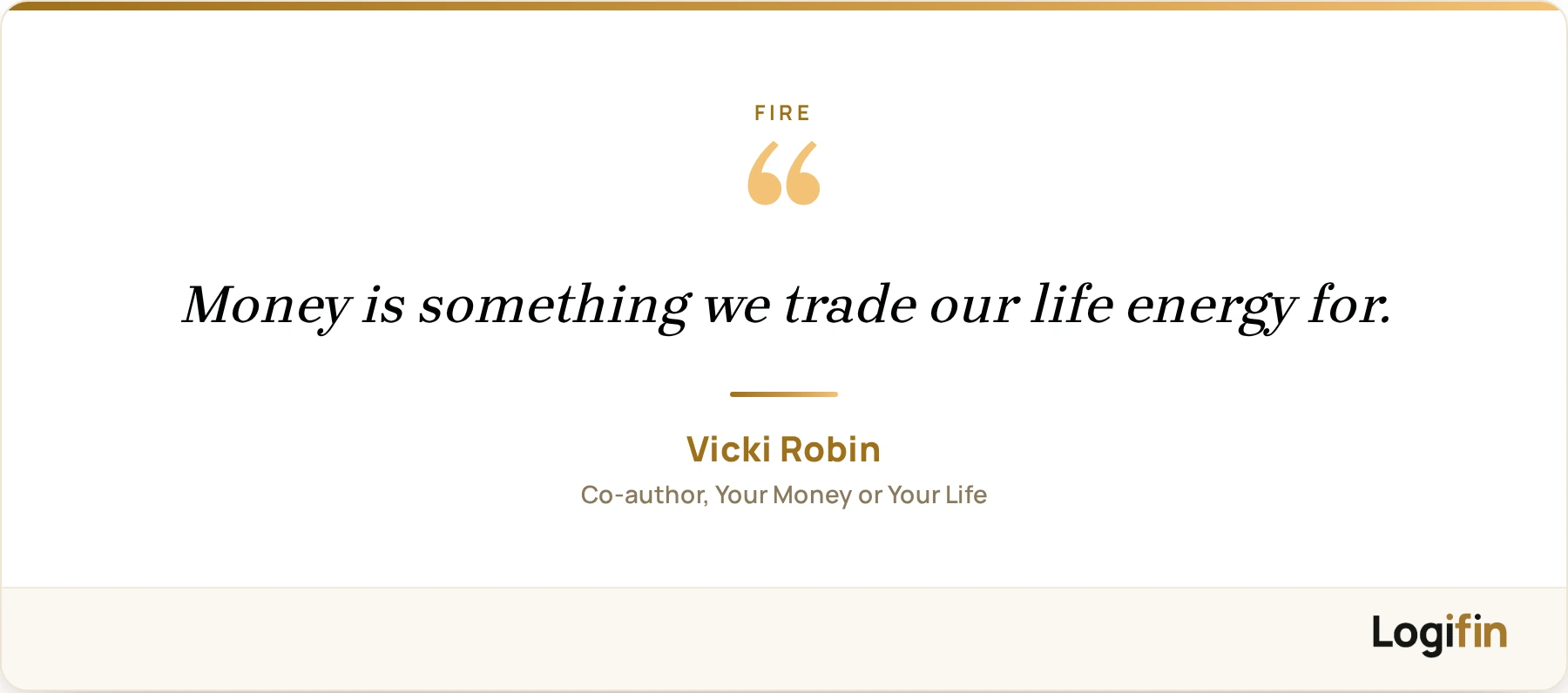 FIRE

“

Money is something we trade our life energy for.

Vicki Robin

Co-author, Your Money or Your Life

Logifin